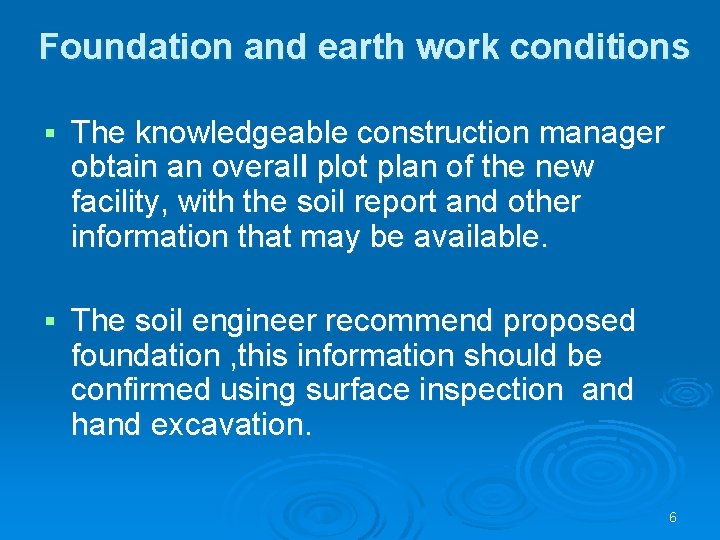 Foundation and earth work conditions

▪ The knowledgeable construction manager obtain an overall plot plan of the new facility, with the soil report and other information that may be available.

▪ The soil engineer recommend proposed foundation ,this information should be confirmed using surface inspection and hand excavation.

6